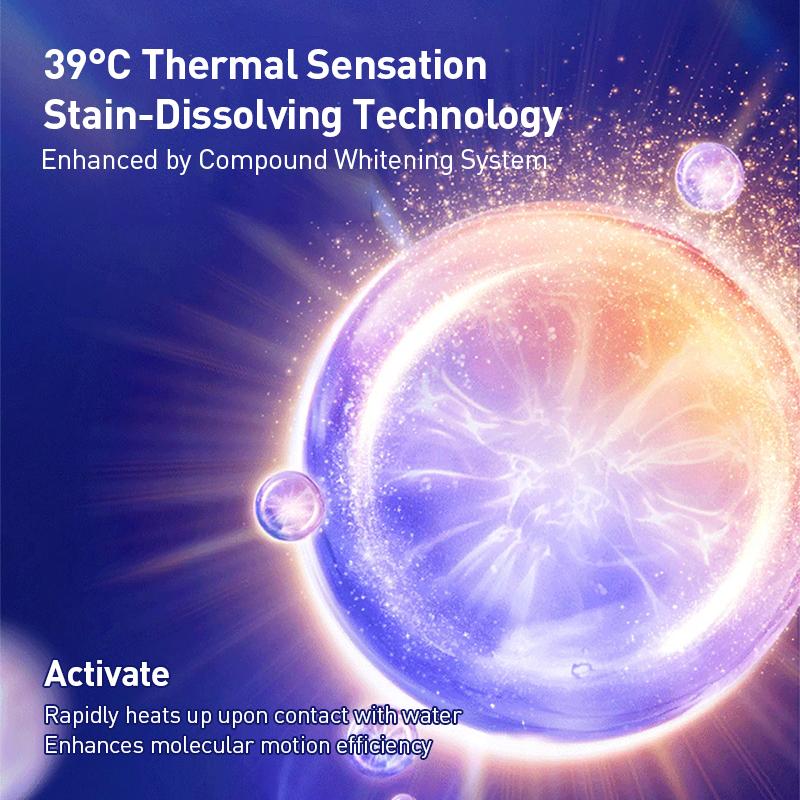 39°C Thermal Sensation
Stain-Dissolving Technology
Enhanced by Compound Whitening System

Activate
Rapidly heats up upon contact with water
Enhances molecular motion efficiency